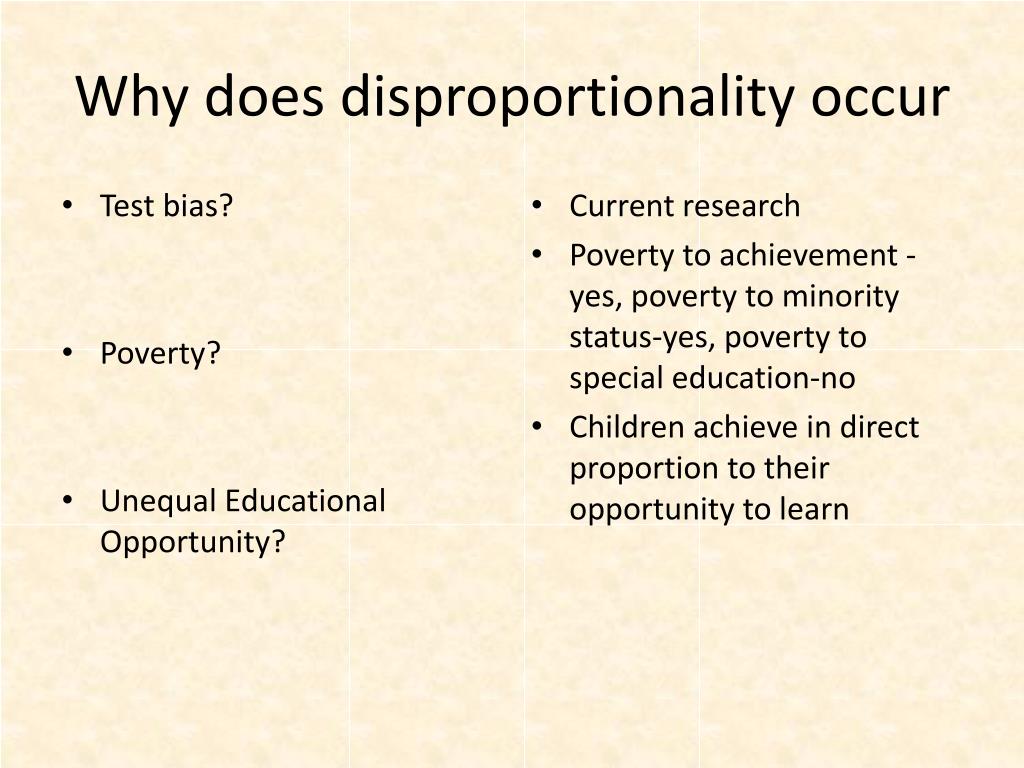 Why does disproportionality occur

• Test bias?

• Poverty?

• Unequal Educational Opportunity?

• Current research
• Poverty to achievement - yes, poverty to minority status-yes, poverty to special education-no
• Children achieve in direct proportion to their opportunity to learn